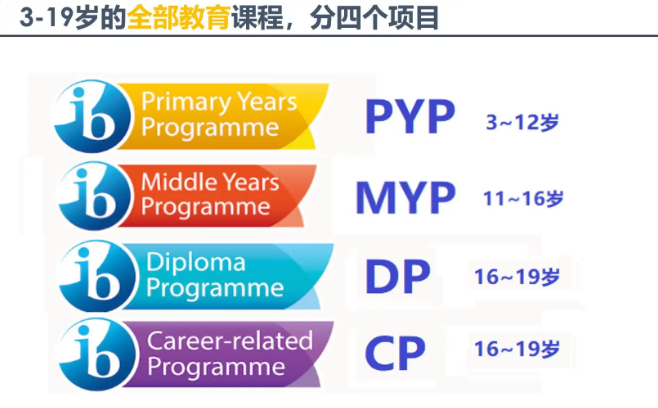 3-19岁的全部教育课程，分四个项目

ib Primary Years Programme PYP 3~12岁

ib Middle Years Programme MYP 11~16岁

ib Diploma Programme DP 16~19岁

ib Career-related Programme CP 16~19岁